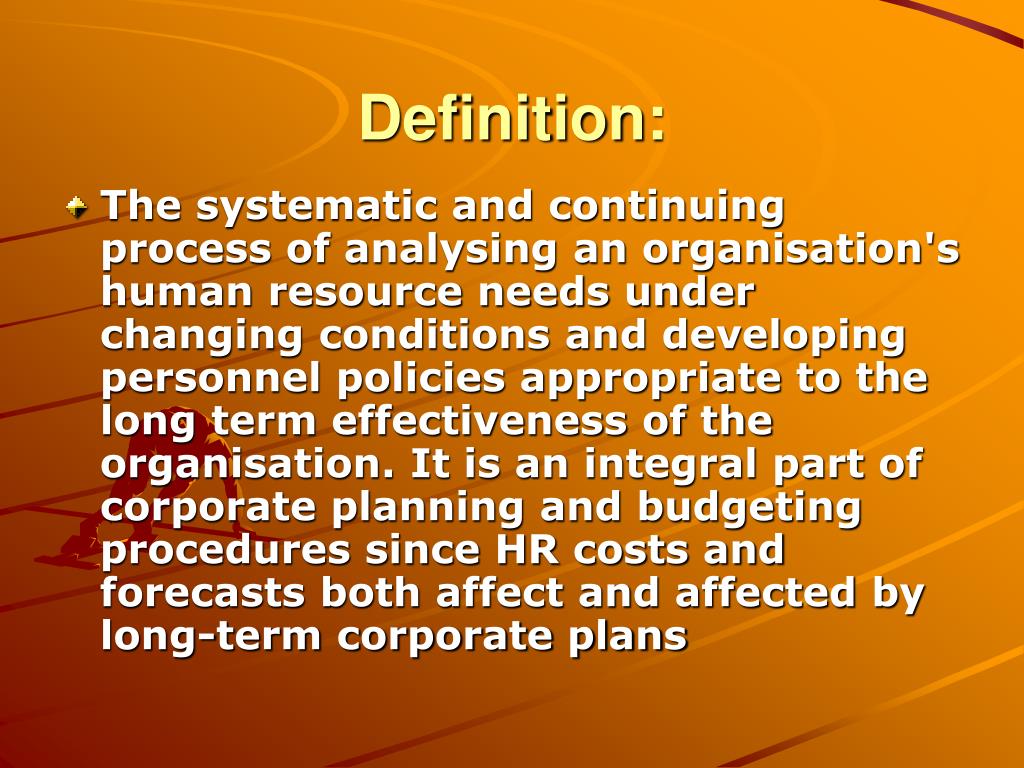 Definition:

The systematic and continuing process of analysing an organisation's human resource needs under changing conditions and developing personnel policies appropriate to the long term effectiveness of the organisation. It is an integral part of corporate planning and budgeting procedures since HR costs and forecasts both affect and affected by long-term corporate plans